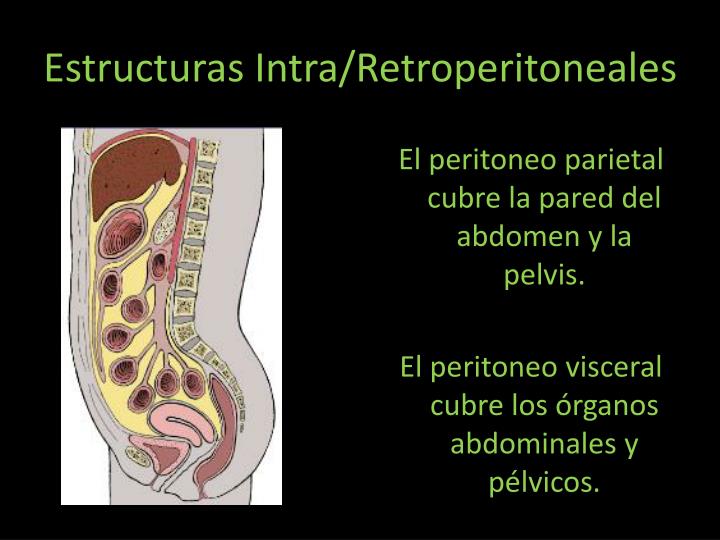 Estructuras Intra/Retroperitoneales

El peritoneo parietal cubre la pared del abdomen y la pelvis.

El peritoneo visceral cubre los órganos abdominales y pélvicos.